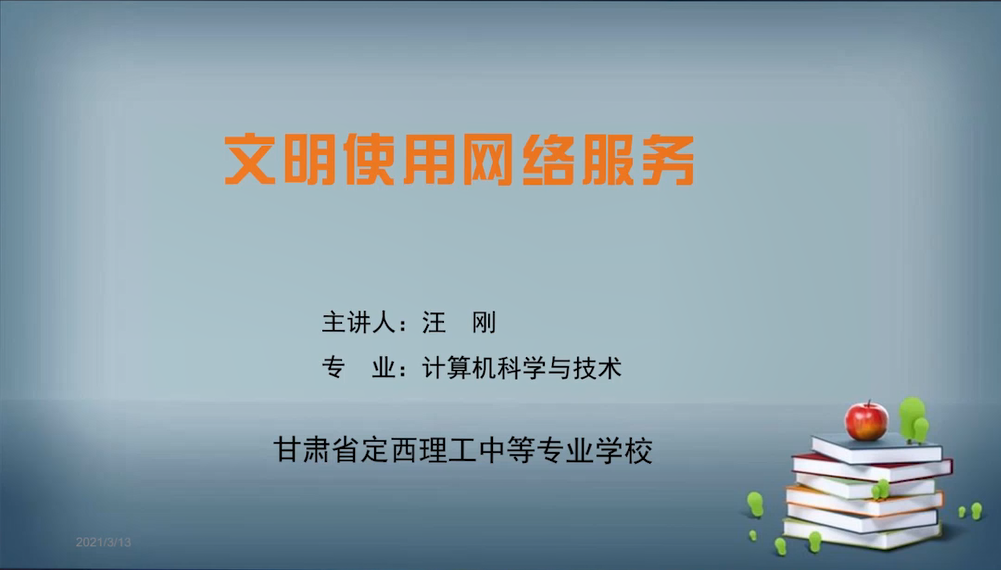 文明使用网络服务

主讲人：汪　刚

专　业：计算机科学与技术

甘肃省定西理工中等专业学校

2021/3/13